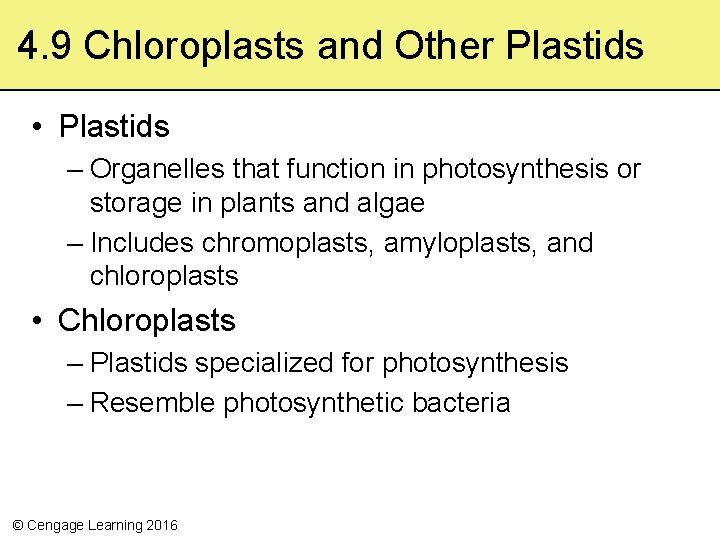 4.9 Chloroplasts and Other Plastids

• Plastids
– Organelles that function in photosynthesis or storage in plants and algae
– Includes chromoplasts, amyloplasts, and chloroplasts

• Chloroplasts
– Plastids specialized for photosynthesis
– Resemble photosynthetic bacteria

© Cengage Learning 2016